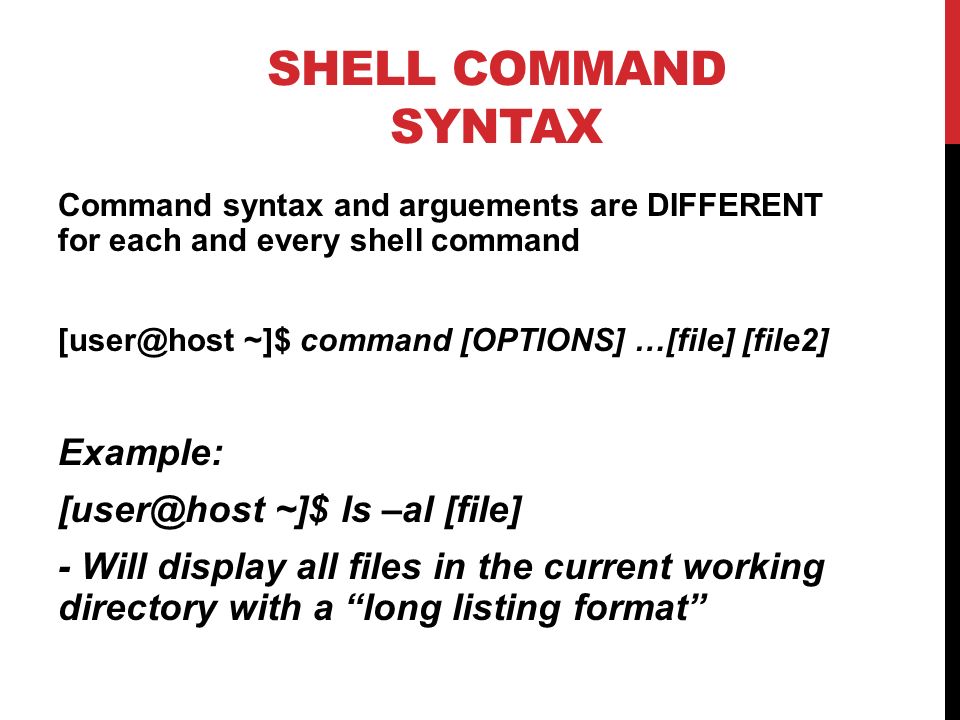 SHELL COMMAND SYNTAX

Command syntax and arguements are DIFFERENT for each and every shell command

[user@host ~]$ command [OPTIONS] …[file] [file2]

Example:

[user@host ~]$ ls –al [file]

- Will display all files in the current working directory with a “long listing format”